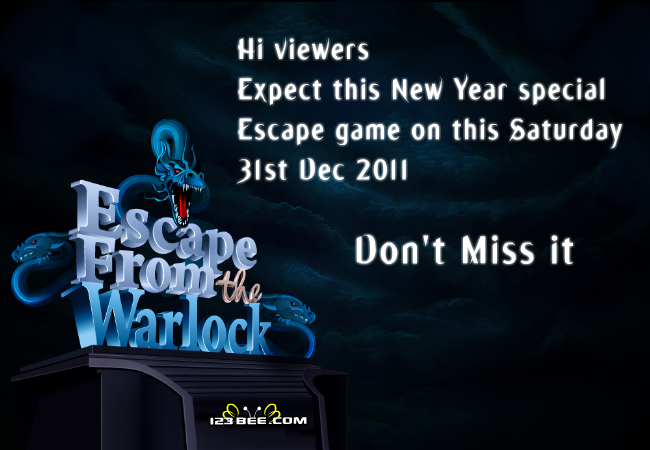 Hi viewers
Expect this New Year special
Escape game on this Saturday
31st Dec 2011

Don't Miss it

Escape From the Warlock

123BEE.COM